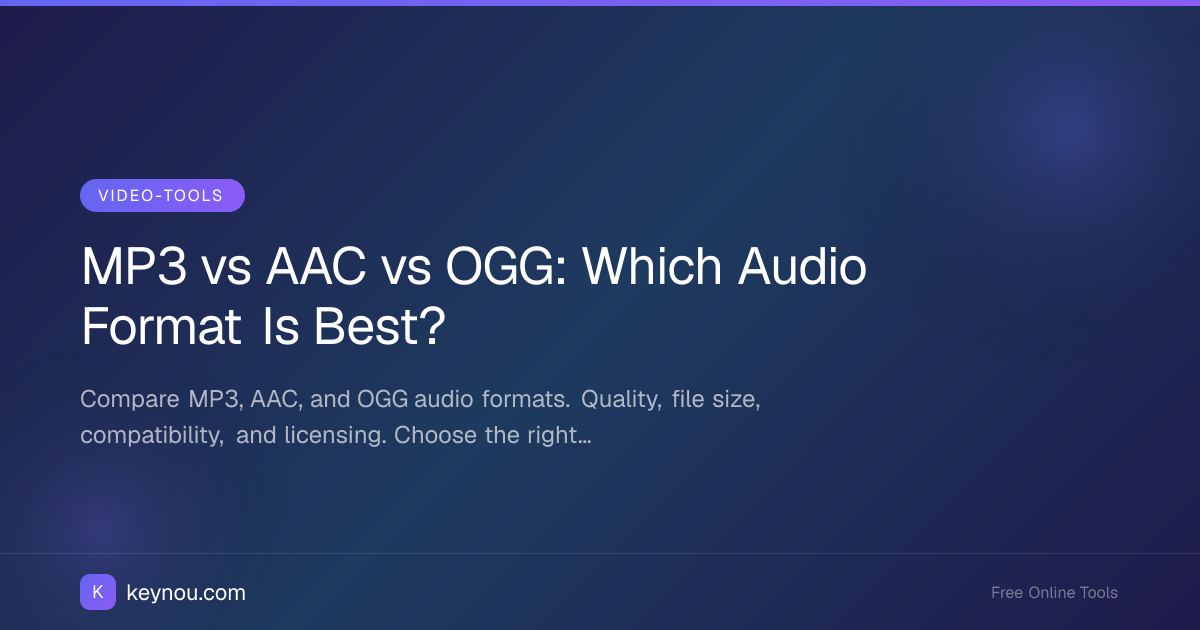 VIDEO-TOOLS

MP3 vs AAC vs OGG: Which Audio Format Is Best?

Compare MP3, AAC, and OGG audio formats. Quality, file size, compatibility, and licensing. Choose the right...

K keynou.com

Free Online Tools